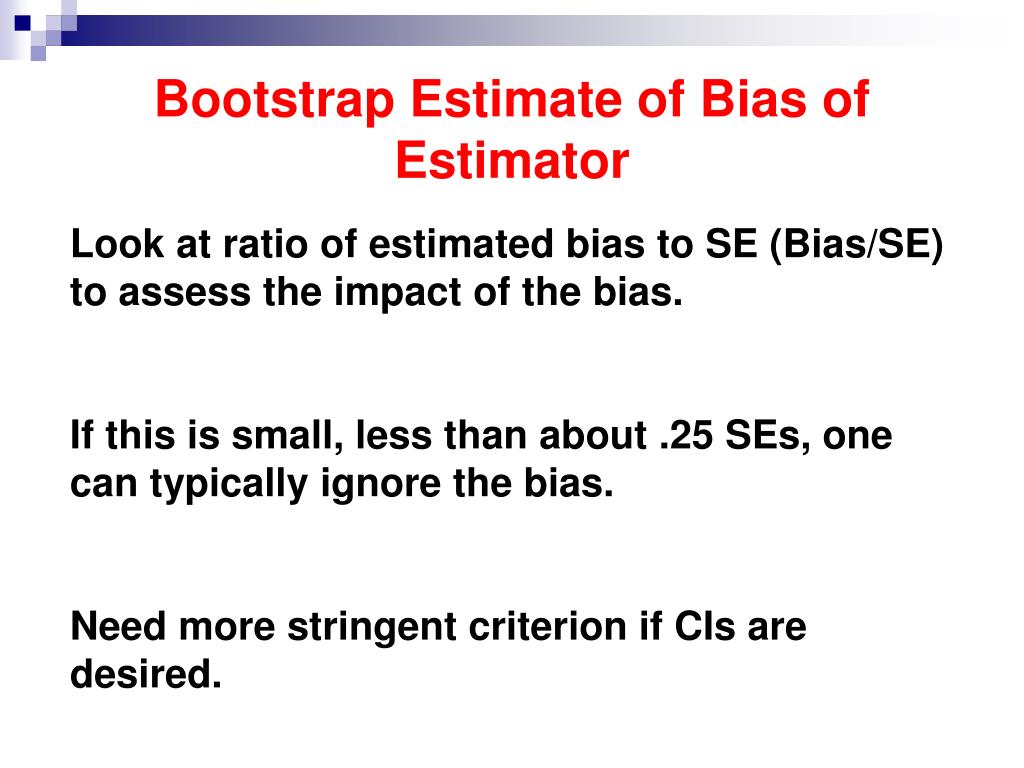 Bootstrap Estimate of Bias of Estimator

Look at ratio of estimated bias to SE (Bias/SE) to assess the impact of the bias.

If this is small, less than about .25 SEs, one can typically ignore the bias.

Need more stringent criterion if CIs are desired.